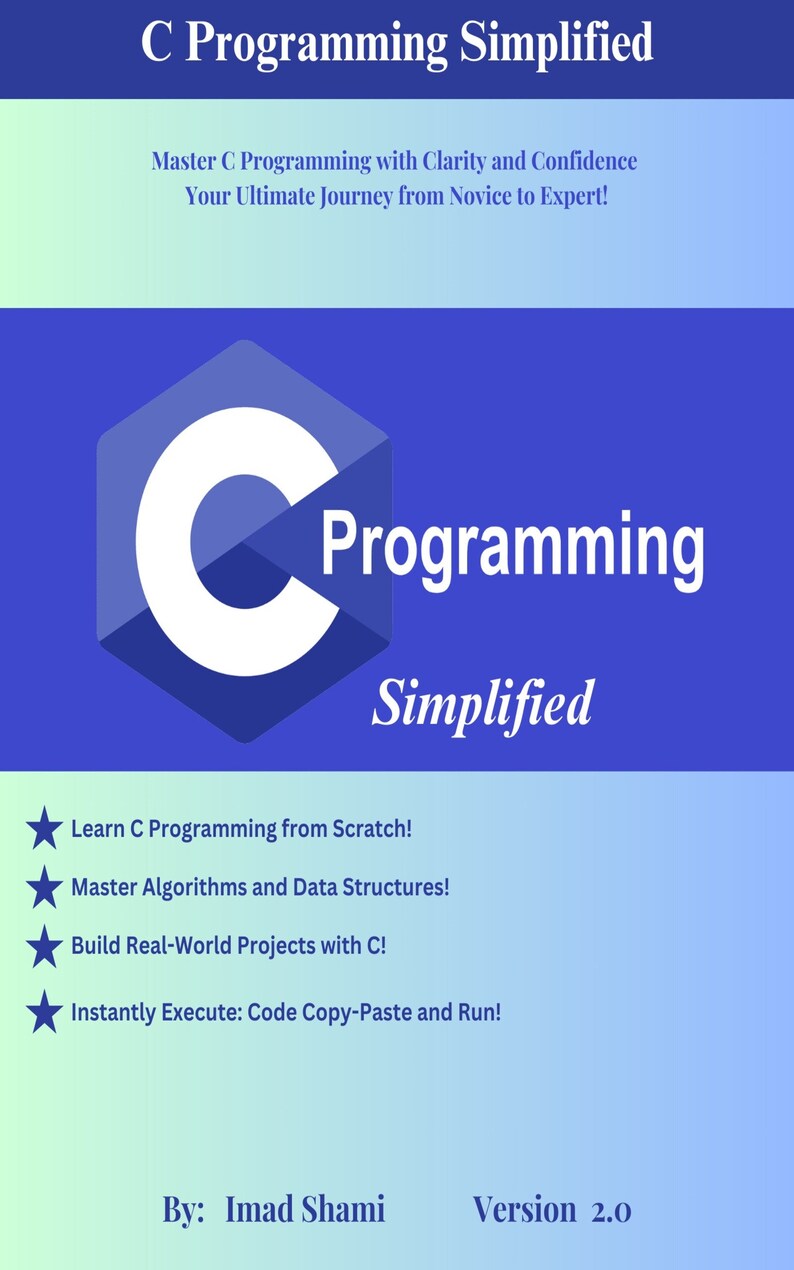 C Programming Simplified

Master C Programming with Clarity and Confidence
Your Ultimate Journey from Novice to Expert!

C Programming
Simplified

Learn C Programming from Scratch!

Master Algorithms and Data Structures!

Build Real-World Projects with C!

Instantly Execute: Code Copy-Paste and Run!

By: Imad Shami Version 2.0